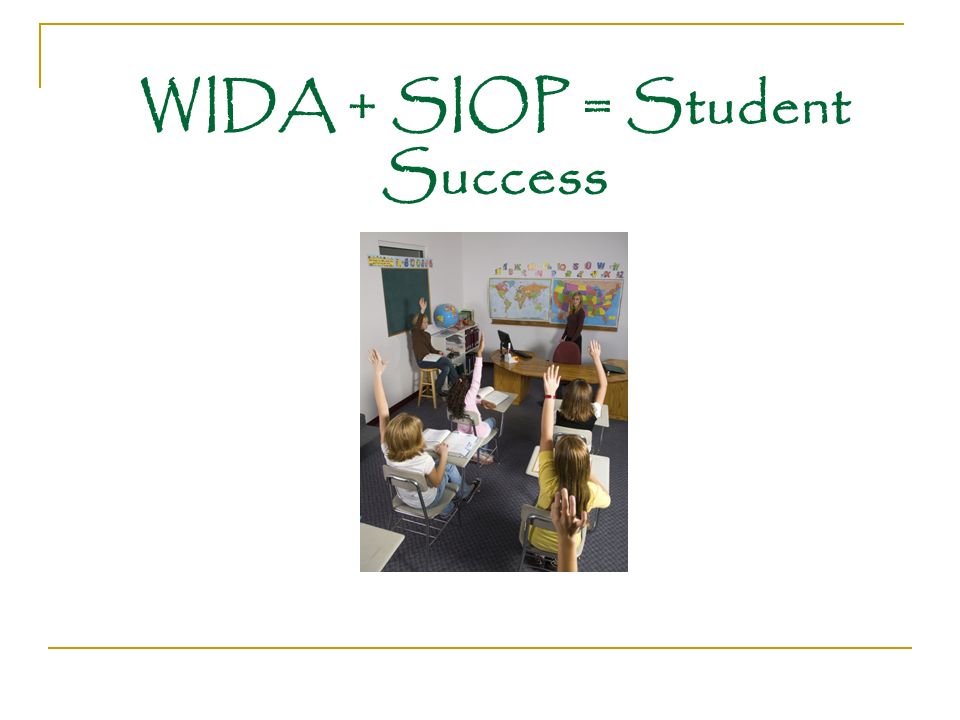 WIDA + SIOP = Student Success